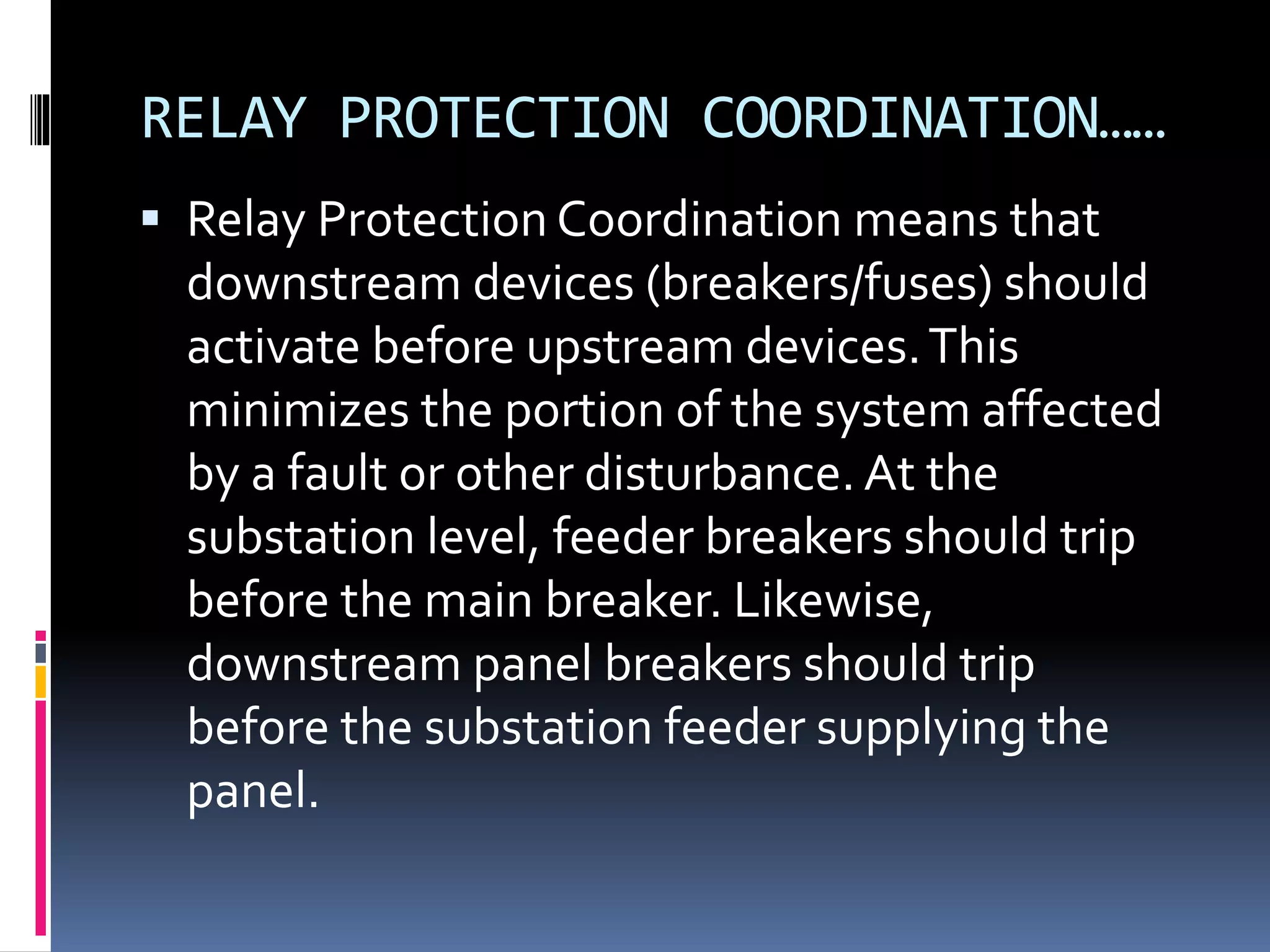 RELAY PROTECTION COORDINATION……

▪ Relay Protection Coordination means that downstream devices (breakers/fuses) should activate before upstream devices. This minimizes the portion of the system affected by a fault or other disturbance. At the substation level, feeder breakers should trip before the main breaker. Likewise, downstream panel breakers should trip before the substation feeder supplying the panel.